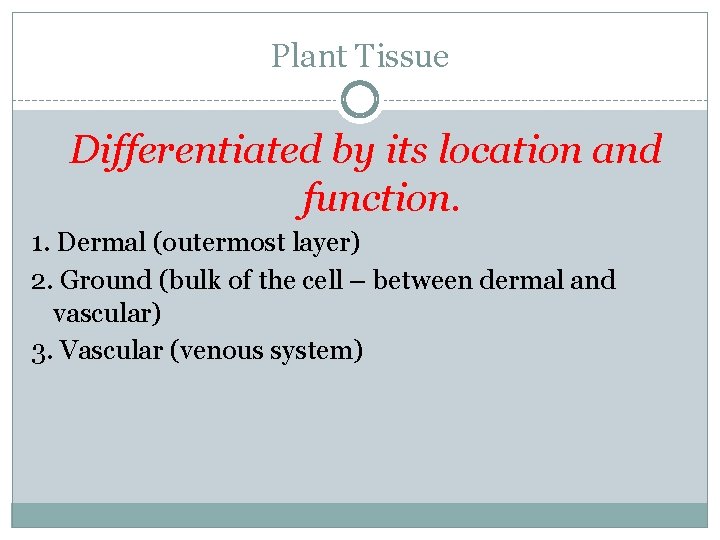 Plant Tissue

Differentiated by its location and function.

1. Dermal (outermost layer)
2. Ground (bulk of the cell – between dermal and vascular)
3. Vascular (venous system)